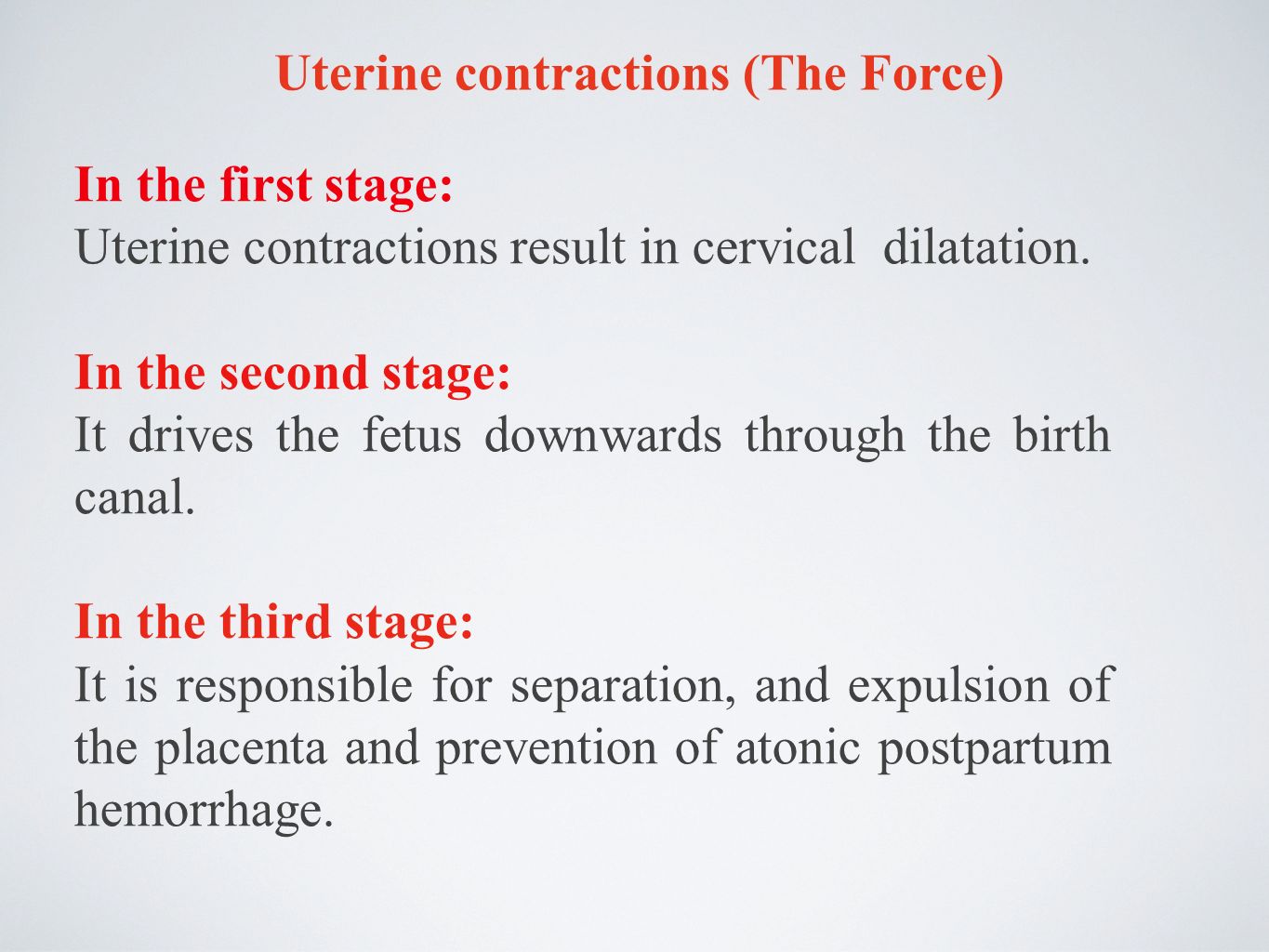 Uterine contractions (The Force)

In the first stage:
Uterine contractions result in cervical dilatation.

In the second stage:
It drives the fetus downwards through the birth canal.

In the third stage:
It is responsible for separation, and expulsion of the placenta and prevention of atonic postpartum hemorrhage.